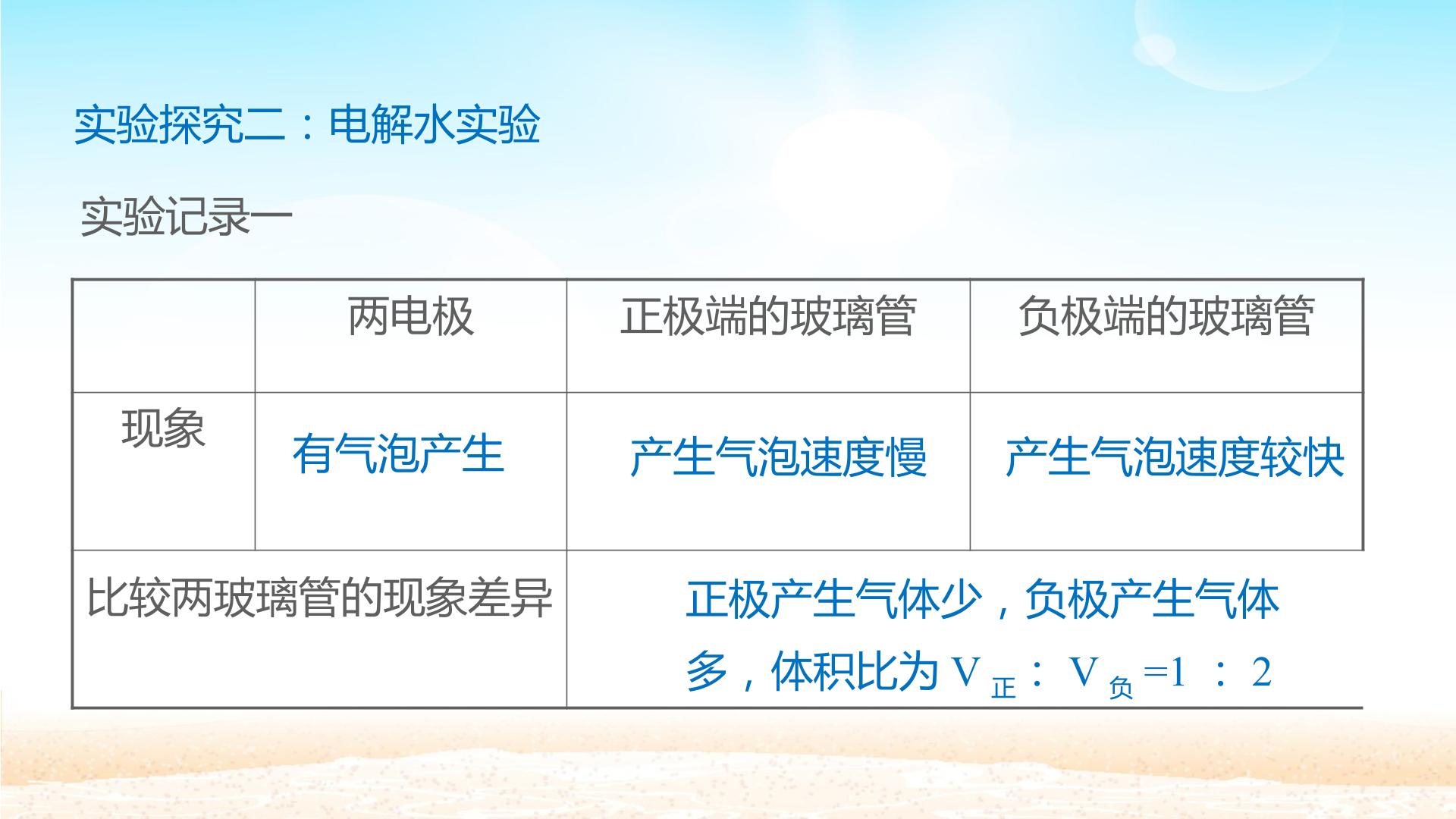 实验探究二：电解水实验

实验记录一

|  | 两电极 | 正极端的玻璃管 | 负极端的玻璃管 |
|---|---|---|---|
| 现象 | 有气泡产生 | 产生气泡速度慢 | 产生气泡速度较快 |
| 比较两玻璃管的现象差异 |  | 正极产生气体少，负极产生气体多，体积比为$V_{正}:V_{负}=1:2$ |  |